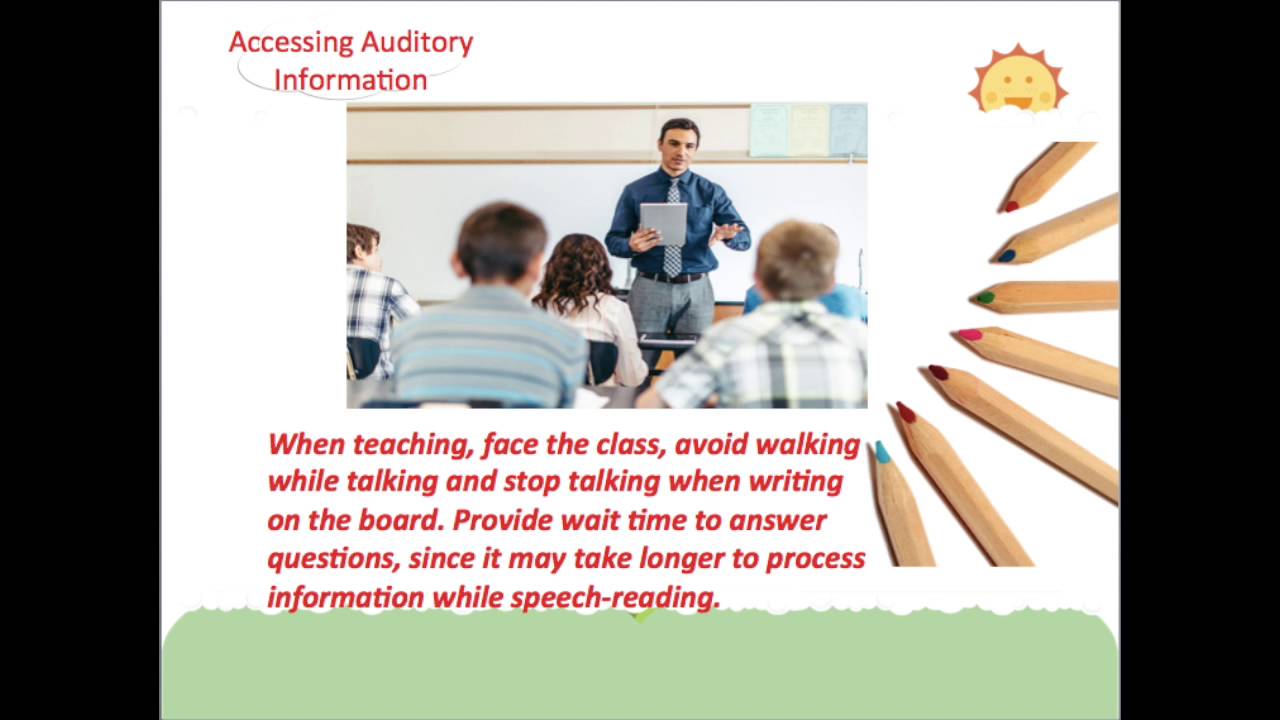 Accessing Auditory Information

When teaching, face the class, avoid walking while talking and stop talking when writing on the board. Provide wait time to answer questions, since it may take longer to process information while speech-reading.